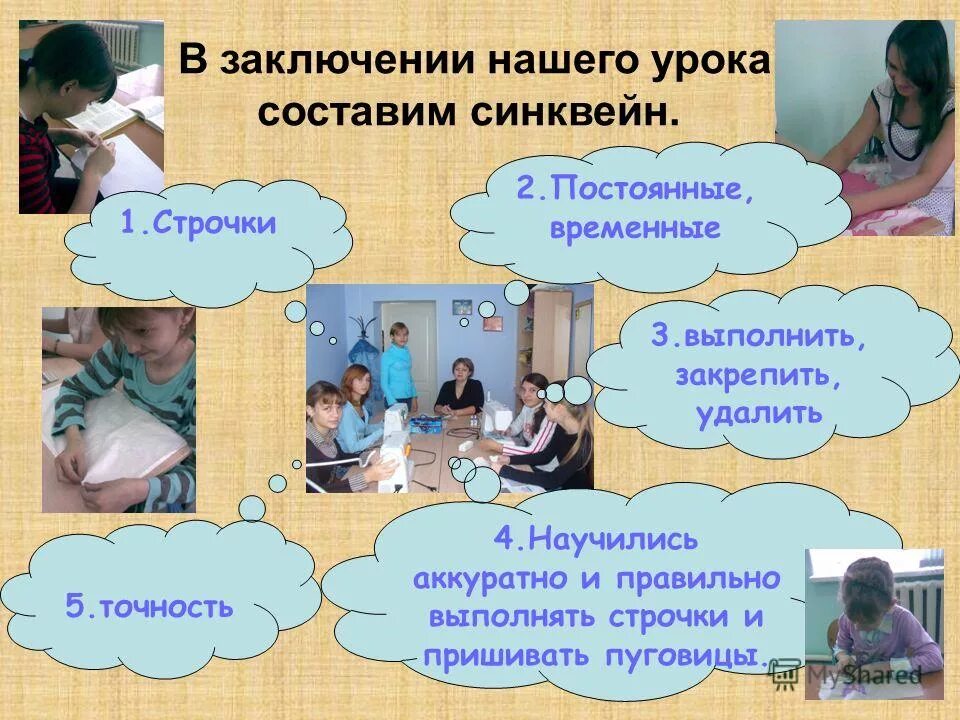 В заключении нашего урока составим синквейн.

1.Строчки

2.Постоянные, временные

3.выполнить, закрепить, удалить

4.Научились аккуратно и правильно выполнять строчки и пришивать пуговицы.

5.точность

MyShared